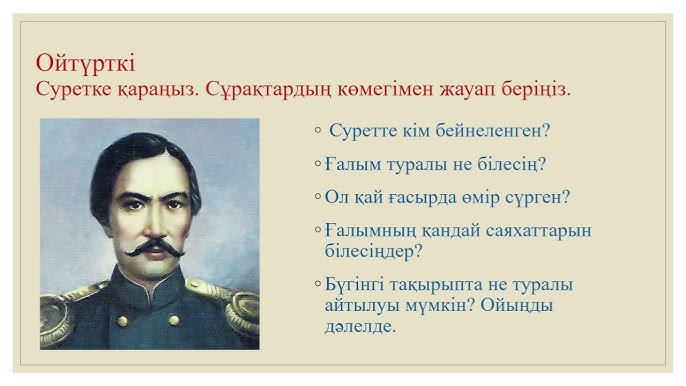 Ойтүрткі
Суретке қараңыз. Сұрақтардың көмегімен жауап беріңіз.

◦ Суретте кім бейнеленген?
◦ Ғалым туралы не білесің?
◦ Ол қай ғасырда өмір сүрген?
◦ Ғалымның қандай саяхаттарын білесіңдер?
◦ Бүгінгі тақырыпта не туралы айтылуы мүмкін? Ойыңды дәлелде.